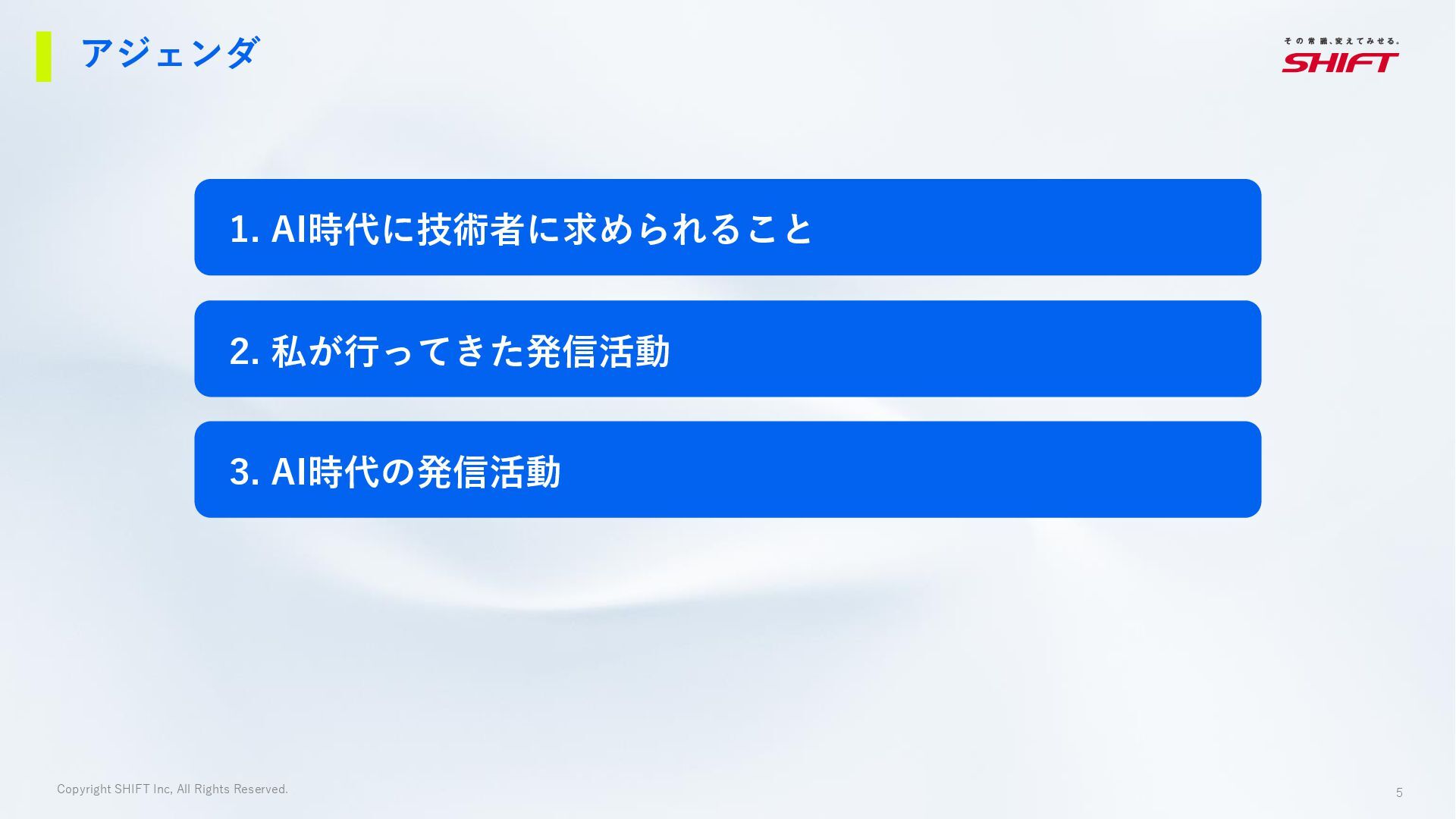 アジェンダ

その常識、変えてみせる。
SHIFT

1. AI時代に技術者に求められること

2. 私が行ってきた発信活動

3. AI時代の発信活動

Copyright SHIFT Inc, All Rights Reserved.

5